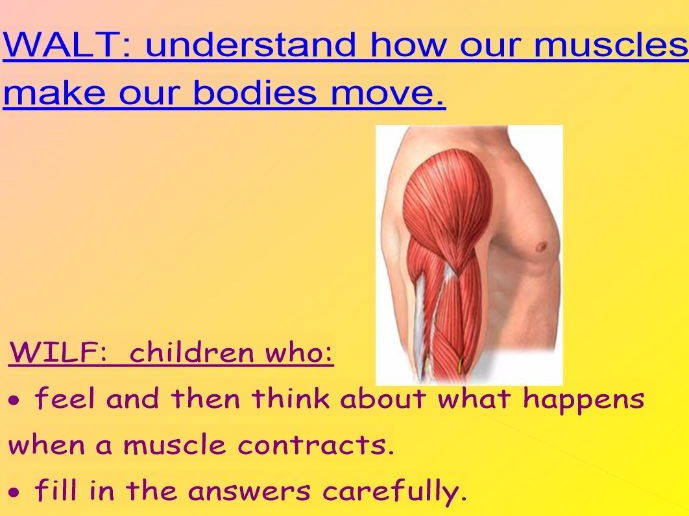 WALT: understand how our muscles make our bodies move.

WILF: children who:

• feel and then think about what happens when a muscle contracts.

• fill in the answers carefully.